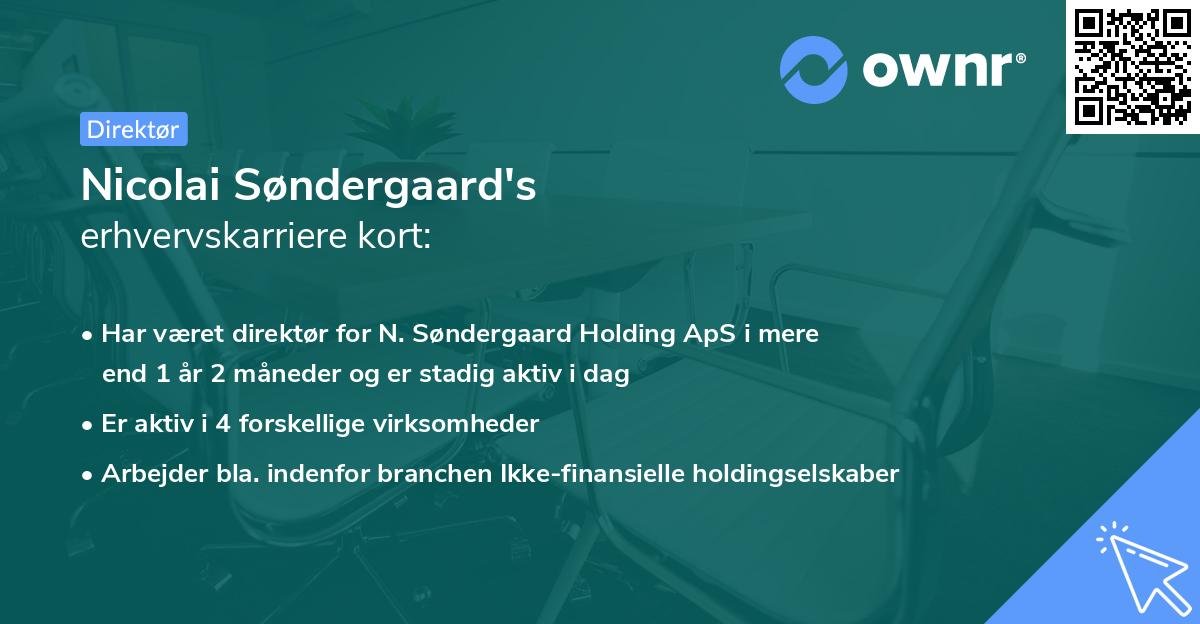 ownr®

Direktør

Nicolai Søndergaard's
erhvervskarriere kort:

• Har været direktør for N. Søndergaard Holding ApS i mere end 1 år 2 måneder og er stadig aktiv i dag
• Er aktiv i 4 forskellige virksomheder
• Arbejder bla. indenfor branchen Ikke-finansielle holdingselskaber